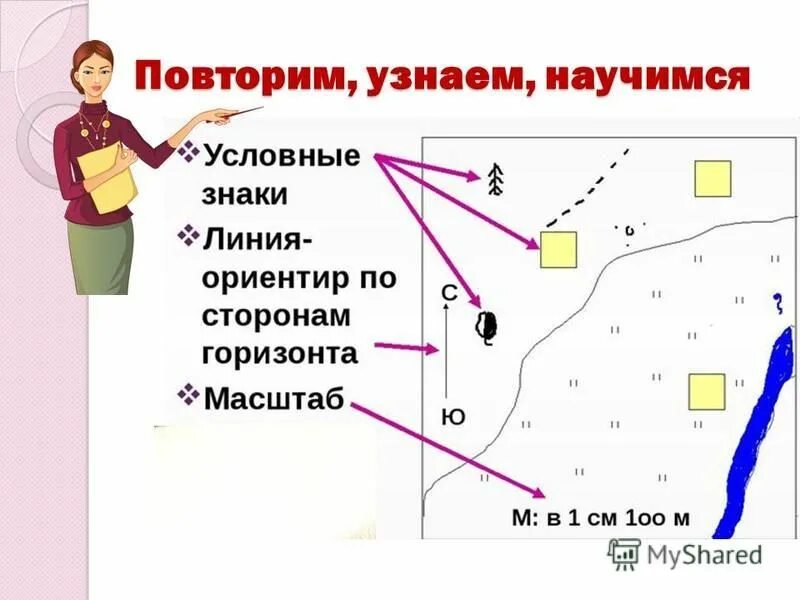 Повторим, узнаем, научимся

❖ Условные знаки

❖ Линия-ориентир по сторонам горизонта

❖ Масштаб

С

Ю

М: в 1 см 1оо м

MyShared